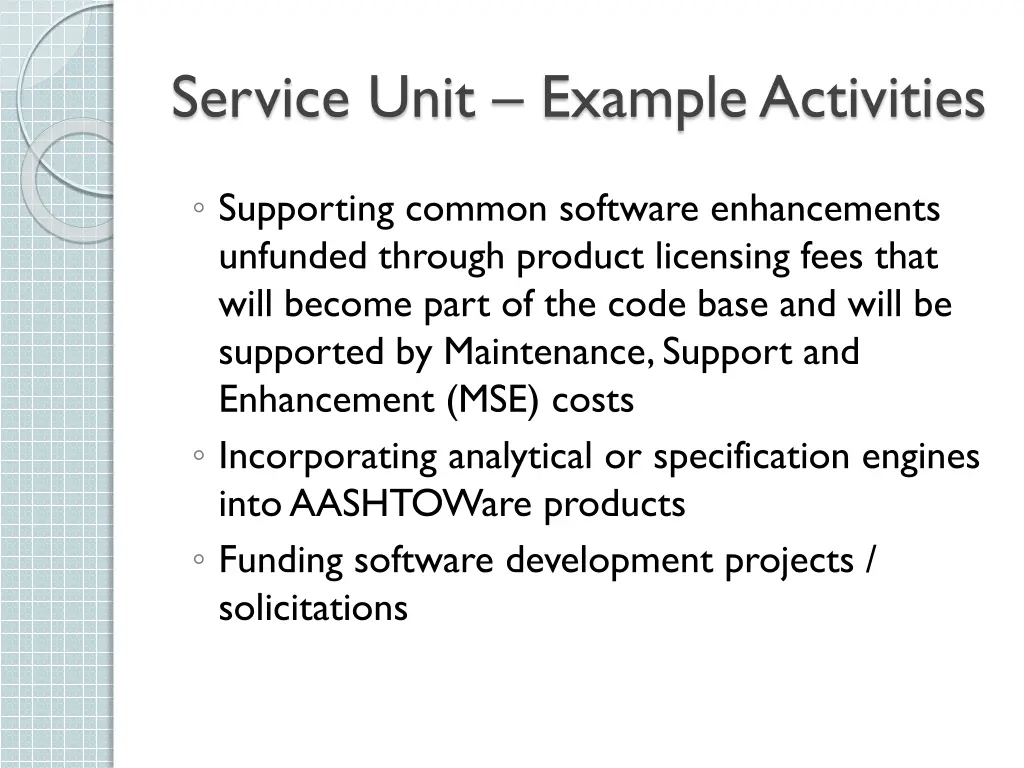 Service Unit – Example Activities

◦ Supporting common software enhancements unfunded through product licensing fees that will become part of the code base and will be supported by Maintenance, Support and Enhancement (MSE) costs

◦ Incorporating analytical or specification engines into AASHTOWare products

◦ Funding software development projects / solicitations